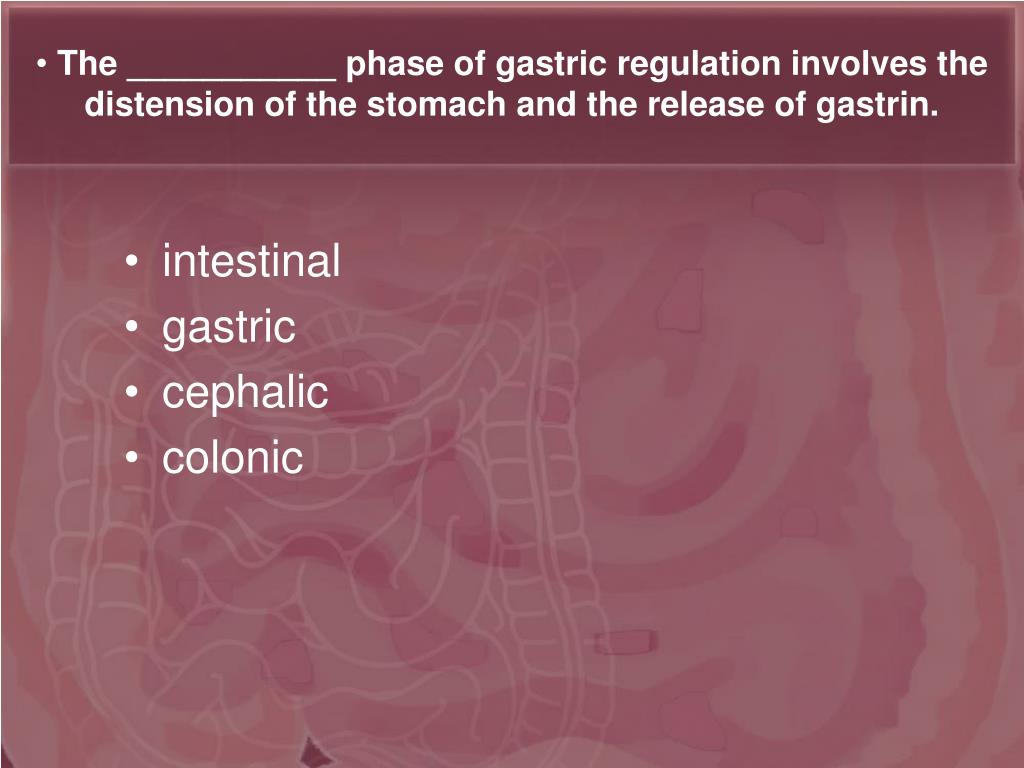 • The ___________ phase of gastric regulation involves the distension of the stomach and the release of gastrin.

• intestinal
• gastric
• cephalic
• colonic